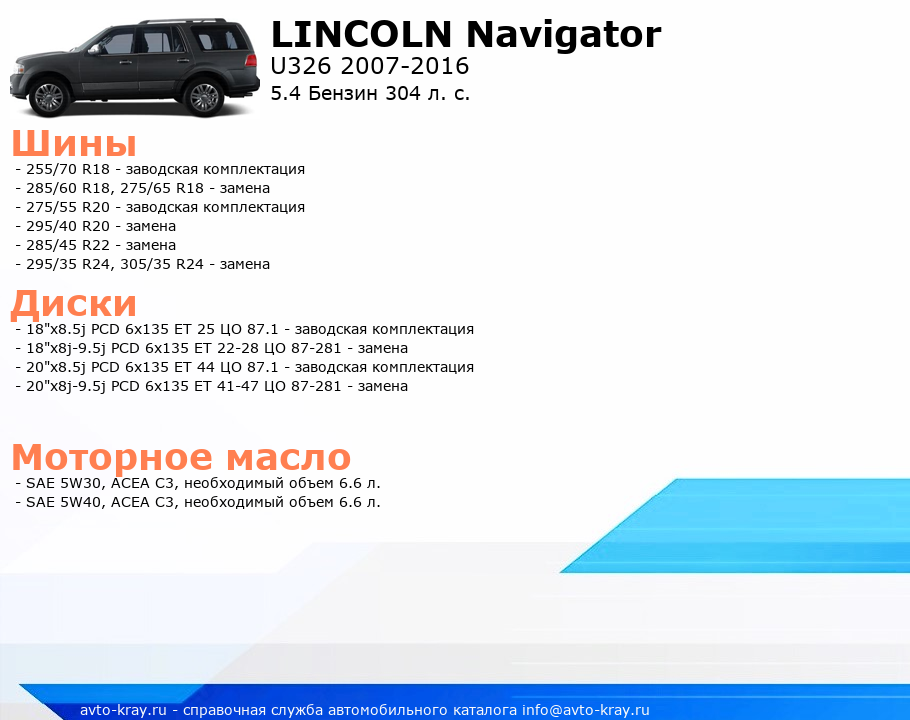 LINCOLN Navigator
U326 2007-2016
5.4 Бензин 304 л. с.

Шины
- 255/70 R18 - заводская комплектация
- 285/60 R18, 275/65 R18 - замена
- 275/55 R20 - заводская комплектация
- 295/40 R20 - замена
- 285/45 R22 - замена
- 295/35 R24, 305/35 R24 - замена

Диски
- 18"x8.5j PCD 6x135 ET 25 ЦО 87.1 - заводская комплектация
- 18"x8j-9.5j PCD 6x135 ET 22-28 ЦО 87-281 - замена
- 20"x8.5j PCD 6x135 ET 44 ЦО 87.1 - заводская комплектация
- 20"x8j-9.5j PCD 6x135 ET 41-47 ЦО 87-281 - замена

Моторное масло
- SAE 5W30, ACEA C3, необходимый объем 6.6 л.
- SAE 5W40, ACEA C3, необходимый объем 6.6 л.

avto-kray.ru - справочная служба автомобильного каталога info@avto-kray.ru